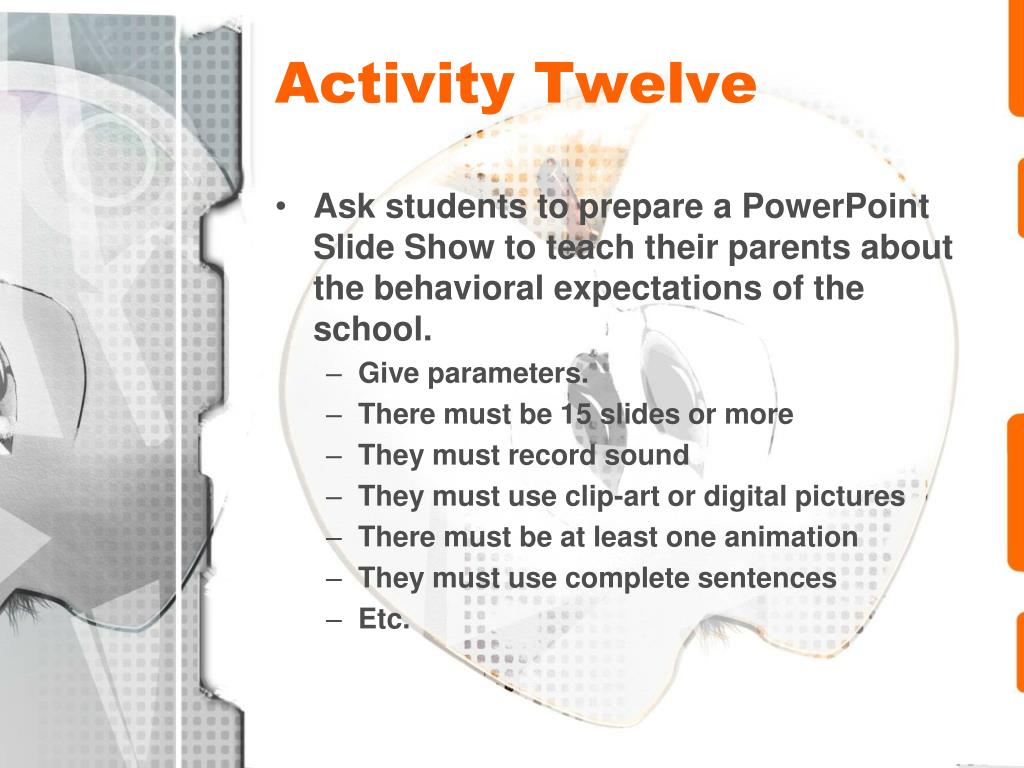 Activity Twelve

• Ask students to prepare a PowerPoint Slide Show to teach their parents about the behavioral expectations of the school.
– Give parameters.
– There must be 15 slides or more
– They must record sound
– They must use clip-art or digital pictures
– There must be at least one animation
– They must use complete sentences
– Etc.